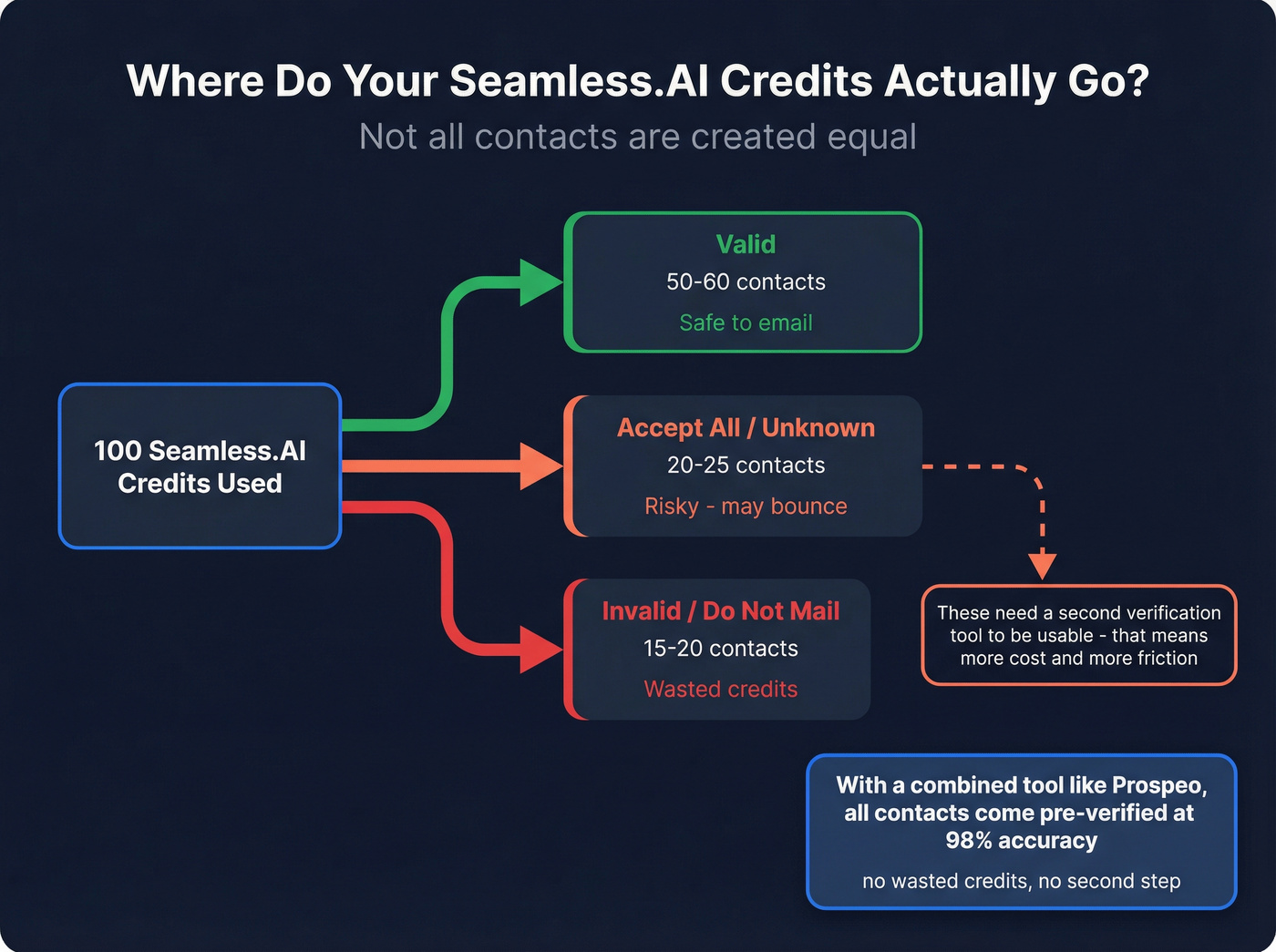 Where Do Your Seamless.AI Credits Actually Go?
Not all contacts are created equal

100 Seamless.AI Credits Used

Valid
50-60 contacts
Safe to email

Accept All / Unknown
20-25 contacts
Risky - may bounce

Invalid / Do Not Mail
15-20 contacts
Wasted credits

These need a second verification tool to be usable - that means more cost and more friction

With a combined tool like Prospeo, all contacts come pre-verified at 98% accuracy
no wasted credits, no second step